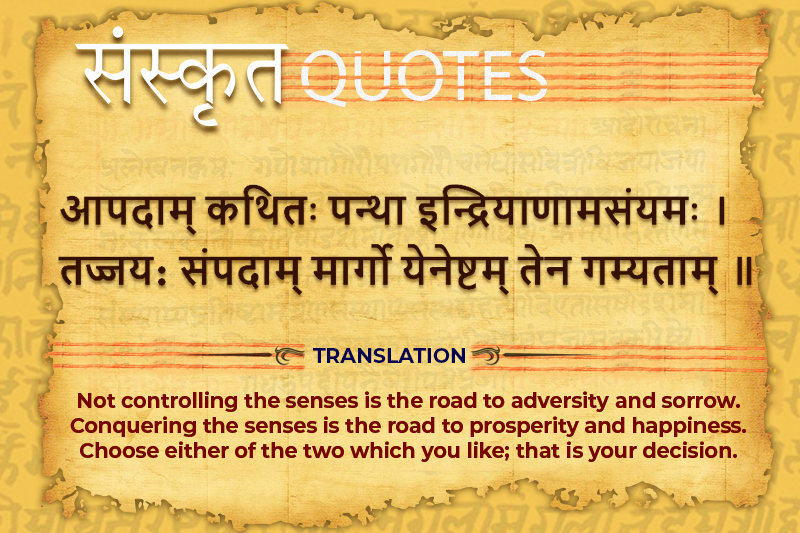 संस्कृत QUOTES

आपदाम् कथितः पन्था इन्द्रियाणामसंयमः ।
तज्जयः संपदाम् मार्गो येनेष्टम् तेन गम्यताम् ॥

TRANSLATION

Not controlling the senses is the road to adversity and sorrow. Conquering the senses is the road to prosperity and happiness. Choose either of the two which you like; that is your decision.